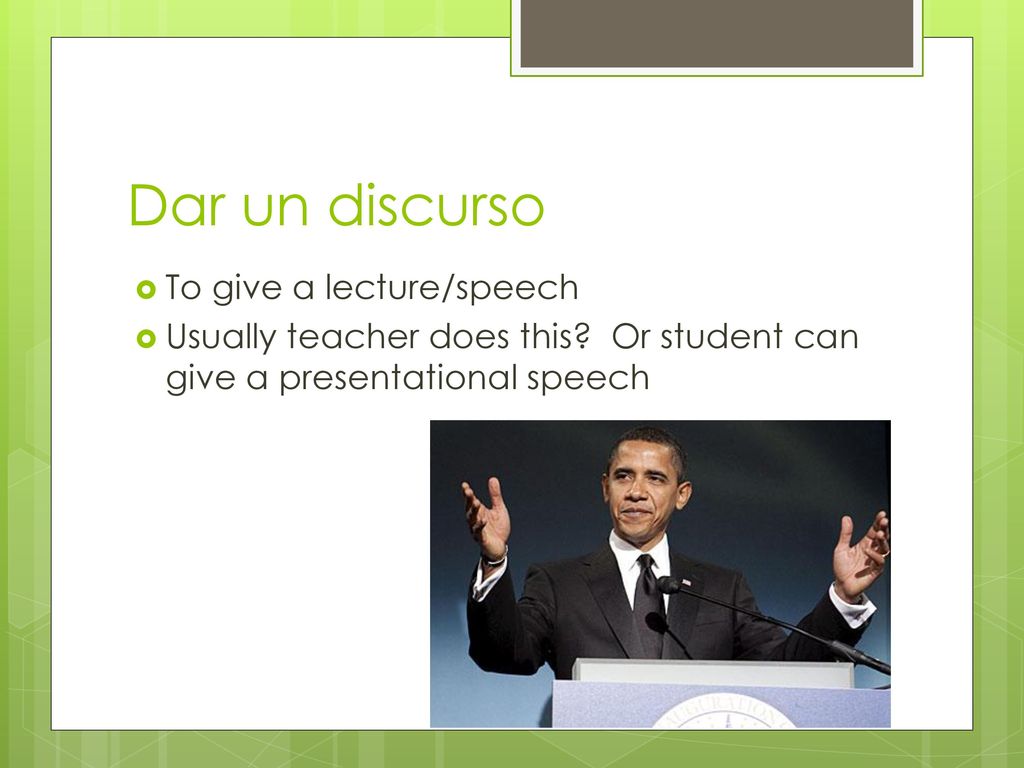 Dar un discurso

To give a lecture/speech

Usually teacher does this?  Or student can give a presentational speech